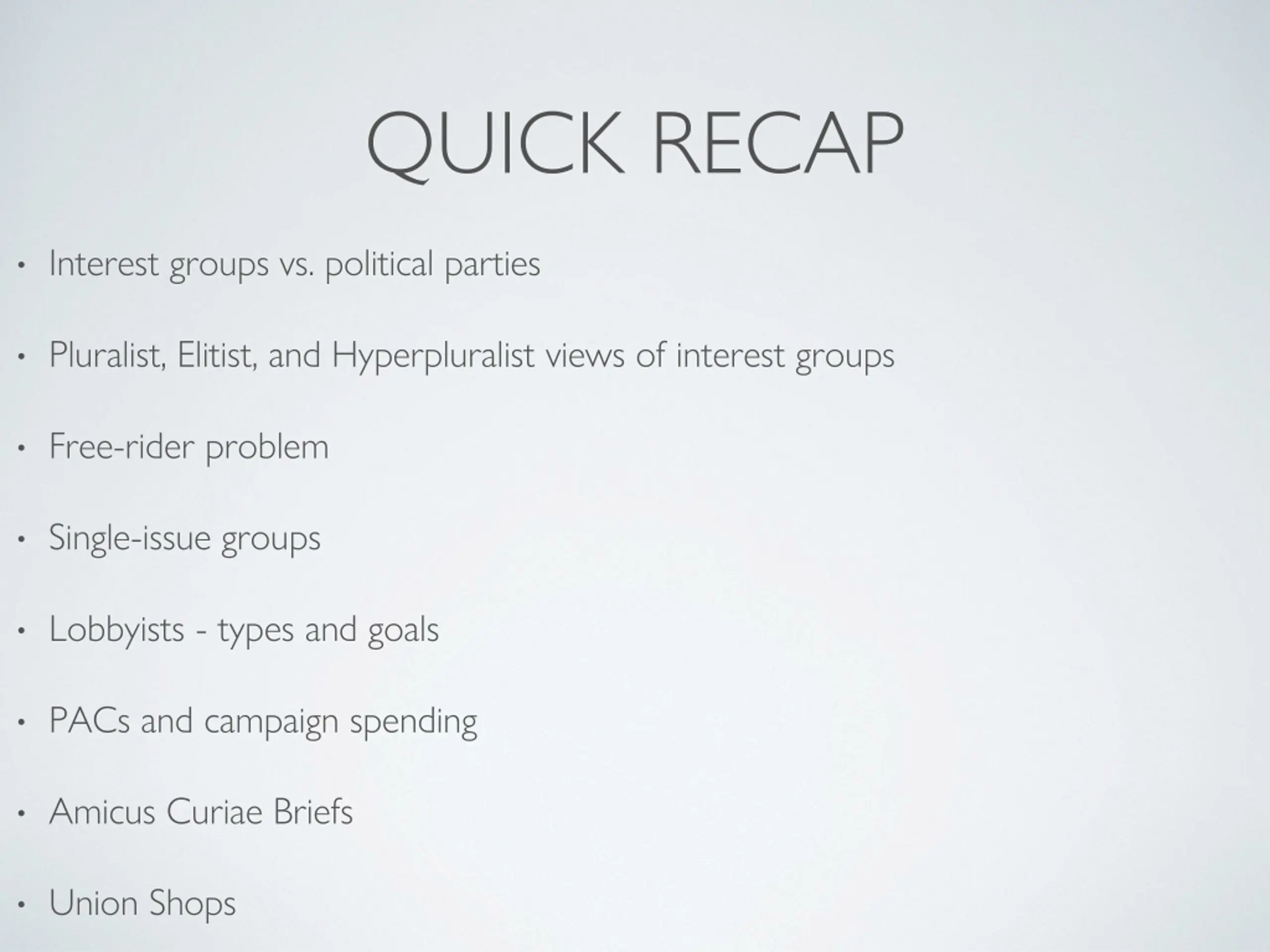 QUICK RECAP

• Interest groups vs. political parties

• Pluralist, Elitist, and Hyperpluralist views of interest groups

• Free-rider problem

• Single-issue groups

• Lobbyists - types and goals

• PACs and campaign spending

• Amicus Curiae Briefs

• Union Shops